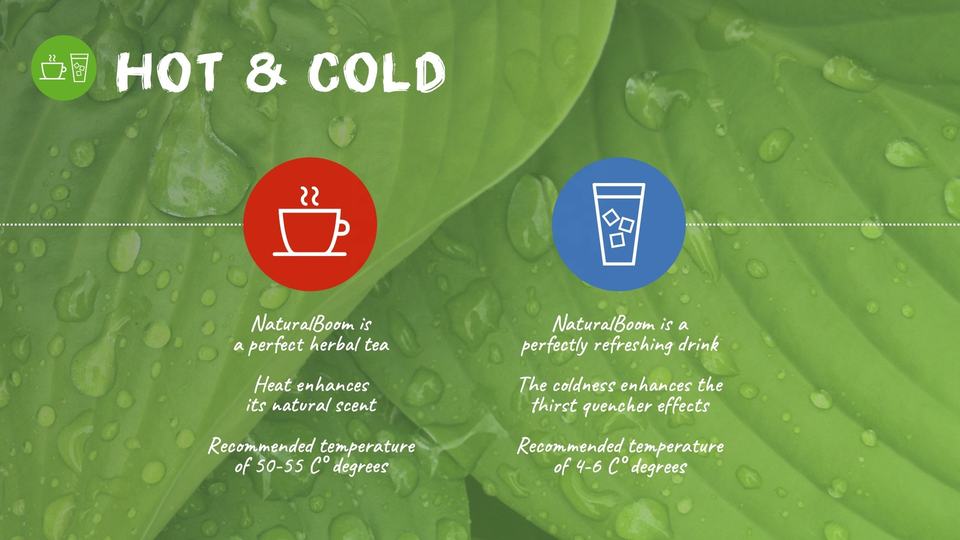 HOT & COLD

NaturalBoom is a perfect herbal tea

Heat enhances its natural scent

Recommended temperature of 50-55 C° degrees

NaturalBoom is a perfectly refreshing drink

The coldness enhances the thirst quencher effects

Recommended temperature of 4-6 C° degrees